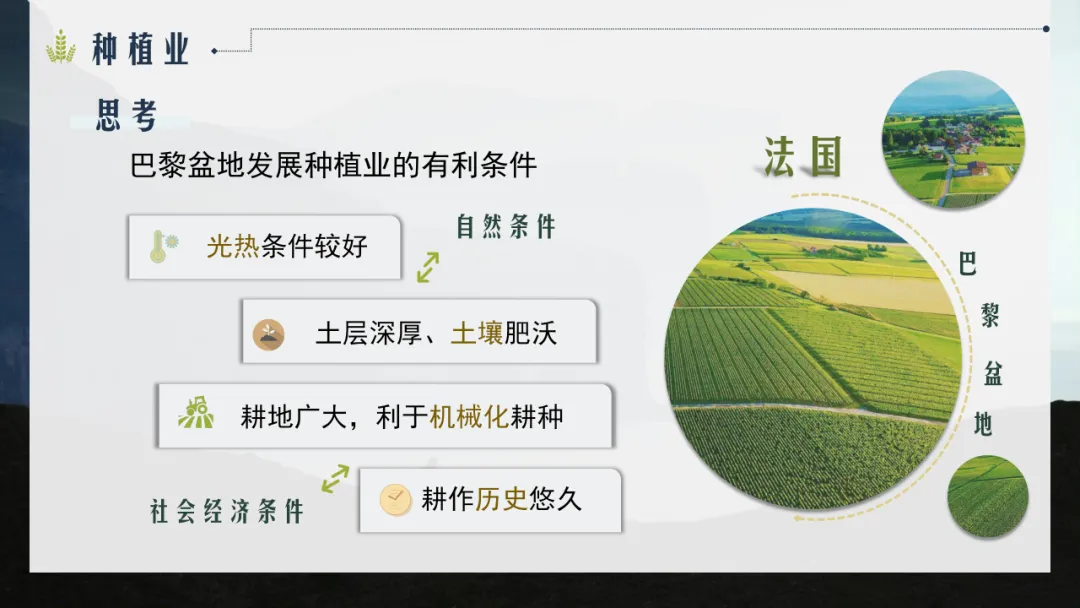 种植业

思考

巴黎盆地发展种植业的有利条件

光热条件较好

自然条件

土层深厚、土壤肥沃

耕地广大，利于机械化耕种

社会经济条件

耕作历史悠久

法国

巴黎盆地